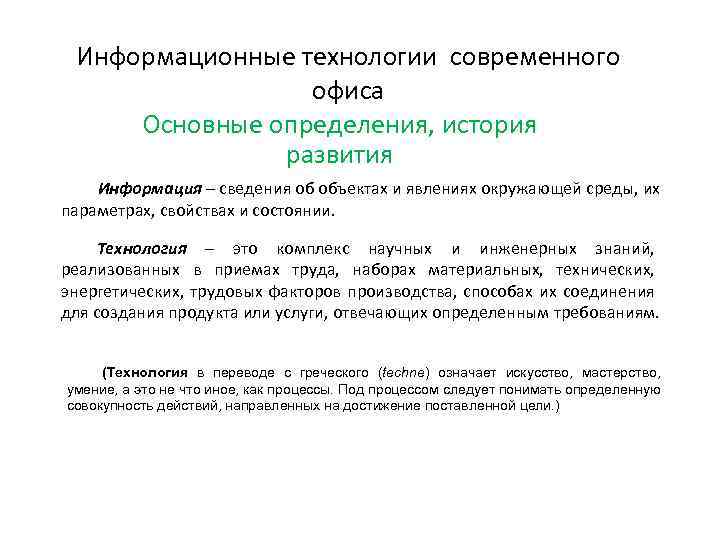 Информационные технологии современного офиса

Основные определения, история развития

Информация – сведения об объектах и явлениях окружающей среды, их параметрах, свойствах и состоянии.

Технология – это комплекс научных и инженерных знаний, реализованных в приемах труда, наборах материальных, технических, энергетических, трудовых факторов производства, способах их соединения для создания продукта или услуги, отвечающих определенным требованиям.

(Технология в переводе с греческого (techne) означает искусство, мастерство, умение, а это не что иное, как процессы. Под процессом следует понимать определенную совокупность действий, направленных на достижение поставленной цели.)